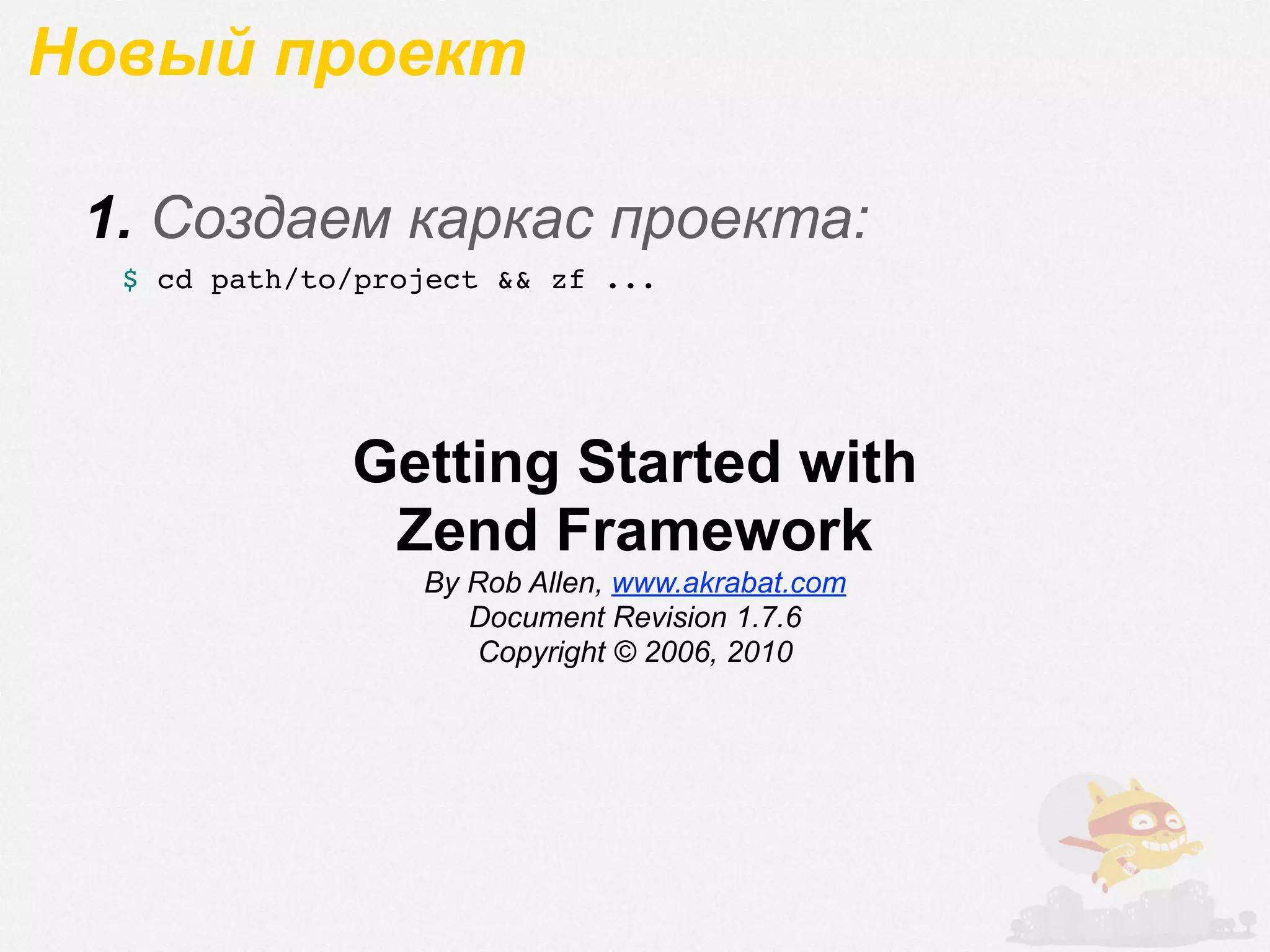 Новый проект

1. Создаем каркас проекта:

$ cd path/to/project && zf ...

Getting Started with Zend Framework

By Rob Allen, www.akrabat.com
Document Revision 1.7.6
Copyright © 2006, 2010